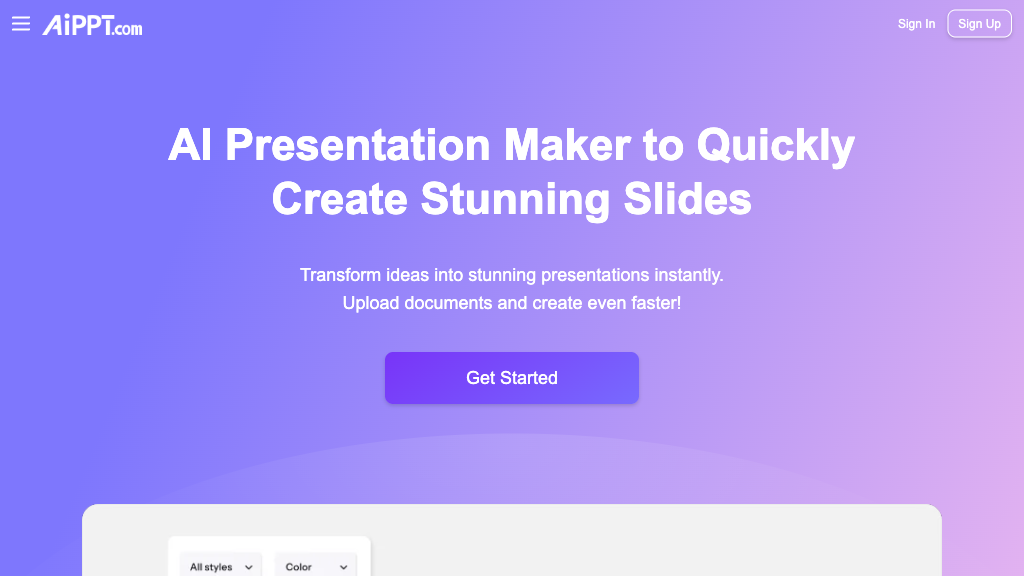 AiPPT.com

Sign In Sign Up

AI Presentation Maker to Quickly Create Stunning Slides

Transform ideas into stunning presentations instantly.
Upload documents and create even faster!

Get Started

All styles Color